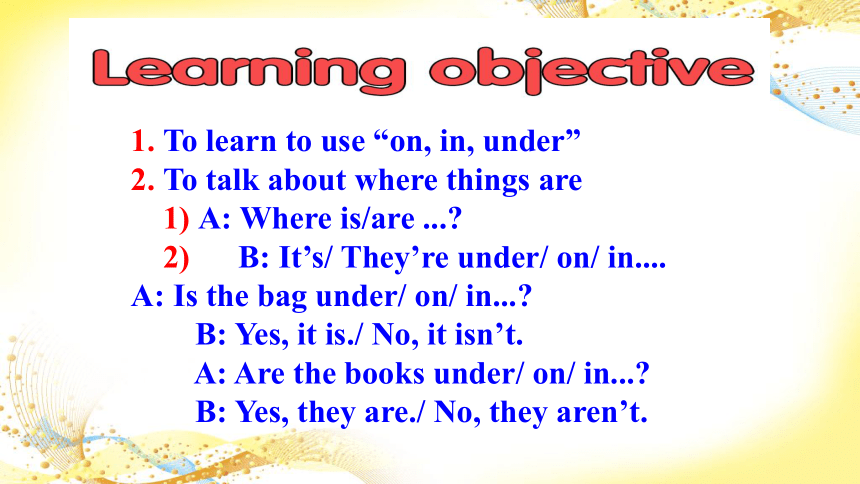 Learning objective

1. To learn to use “on, in, under”
2. To talk about where things are
1) A: Where is/are ...?
2) B: It’s/ They’re under/ on/ in....
A: Is the bag under/ on/ in...?
B: Yes, it is./ No, it isn’t.
A: Are the books under/ on/ in...?
B: Yes, they are./ No, they aren’t.